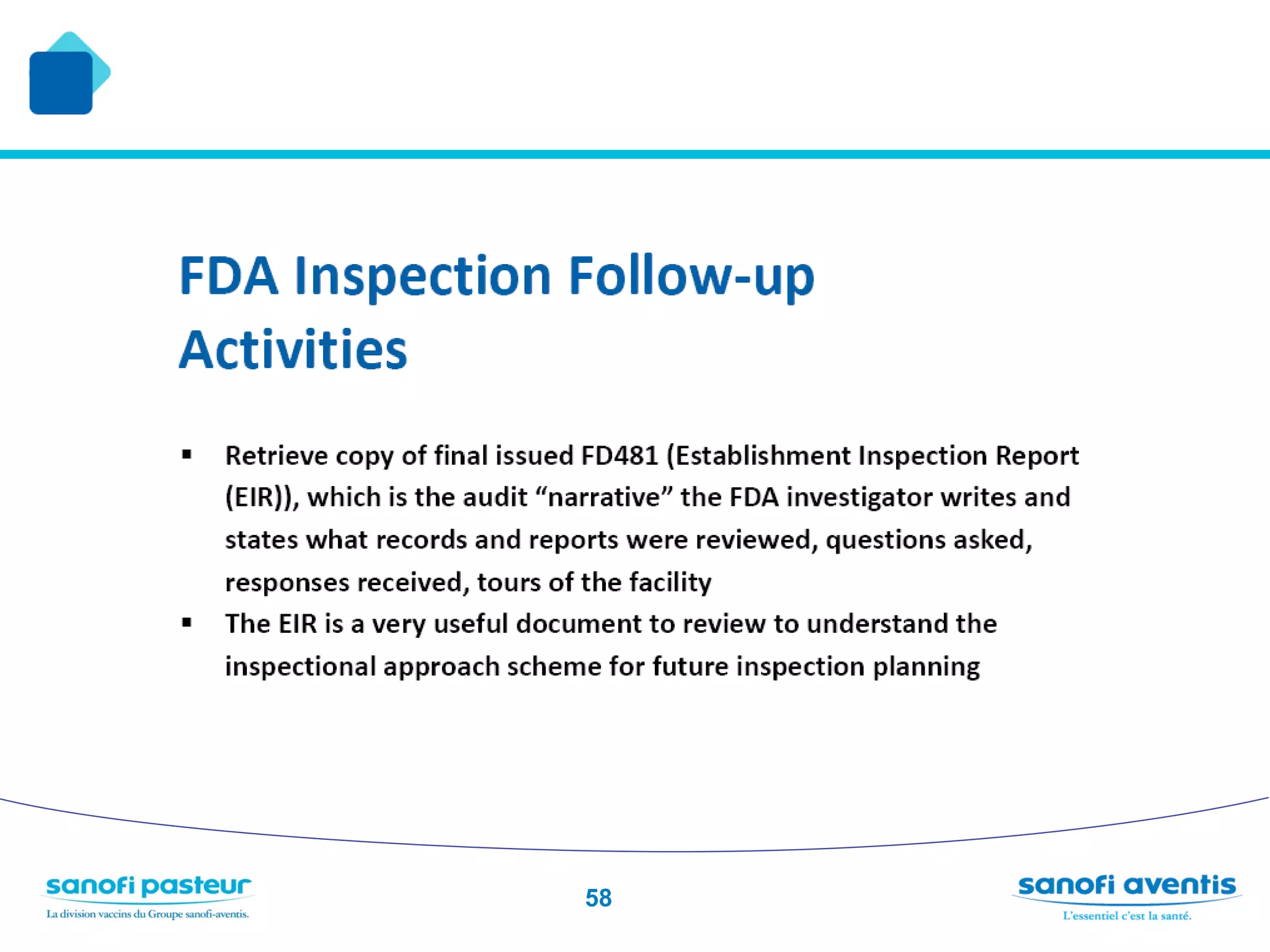 FDA Inspection Follow-up Activities

▪ Retrieve copy of final issued FD481 (Establishment Inspection Report (EIR)), which is the audit “narrative” the FDA investigator writes and states what records and reports were reviewed, questions asked, responses received, tours of the facility

▪ The EIR is a very useful document to review to understand the inspectional approach scheme for future inspection planning

sanofi pasteur
La division vaccins du Groupe sanofi-aventis.

58

sanofi aventis
L'essentiel c'est la santé.